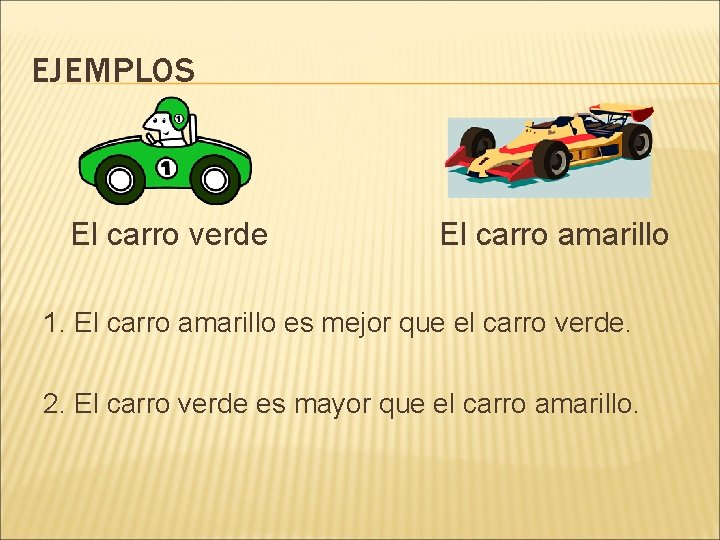 EJEMPLOS

1

1

El carro verde

El carro amarillo

1. El carro amarillo es mejor que el carro verde.

2. El carro verde es mayor que el carro amarillo.